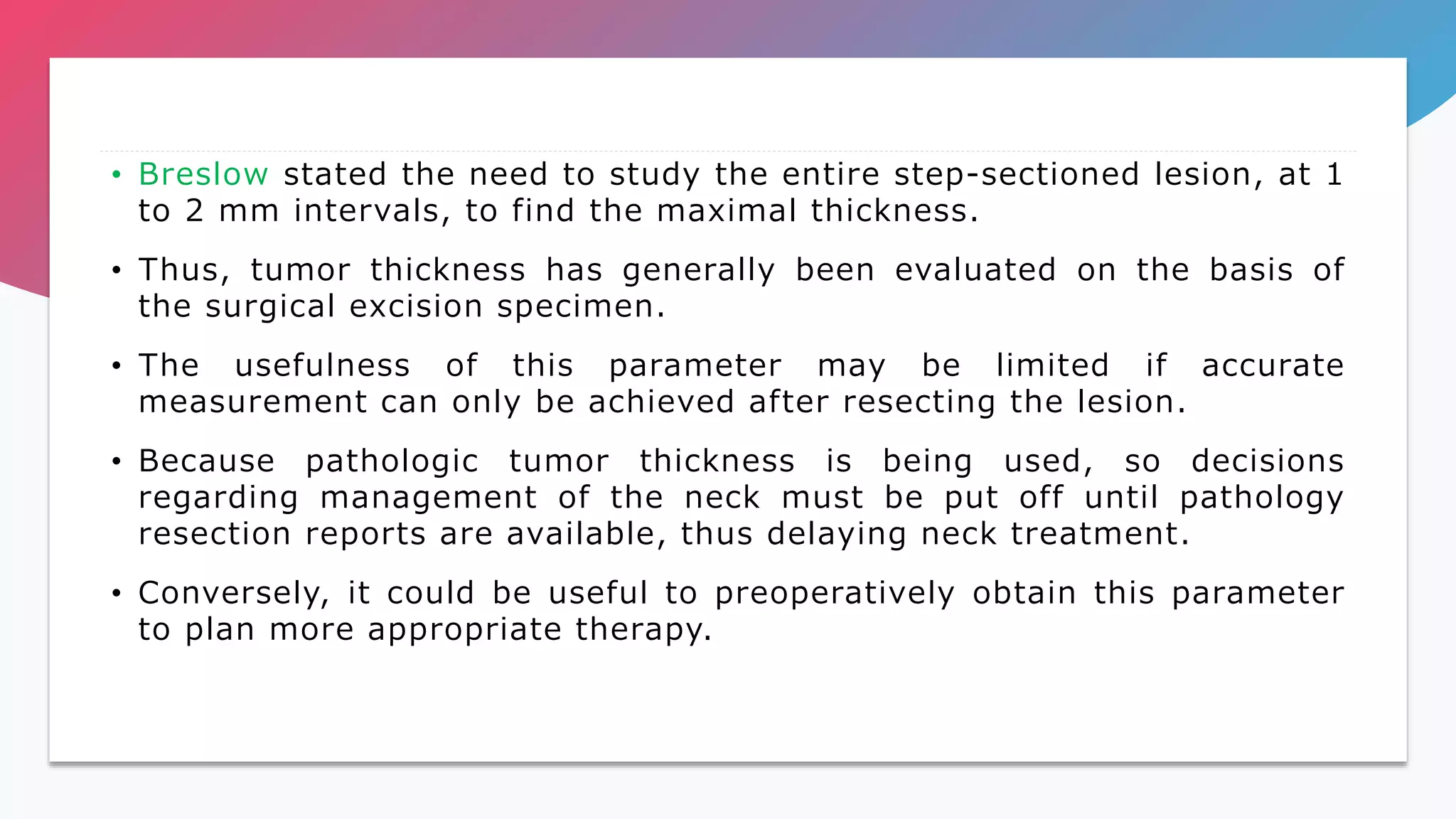 • Breslow stated the need to study the entire step-sectioned lesion, at 1 to 2 mm intervals, to find the maximal thickness.

• Thus, tumor thickness has generally been evaluated on the basis of the surgical excision specimen.

• The usefulness of this parameter may be limited if accurate measurement can only be achieved after resecting the lesion.

• Because pathologic tumor thickness is being used, so decisions regarding management of the neck must be put off until pathology resection reports are available, thus delaying neck treatment.

• Conversely, it could be useful to preoperatively obtain this parameter to plan more appropriate therapy.